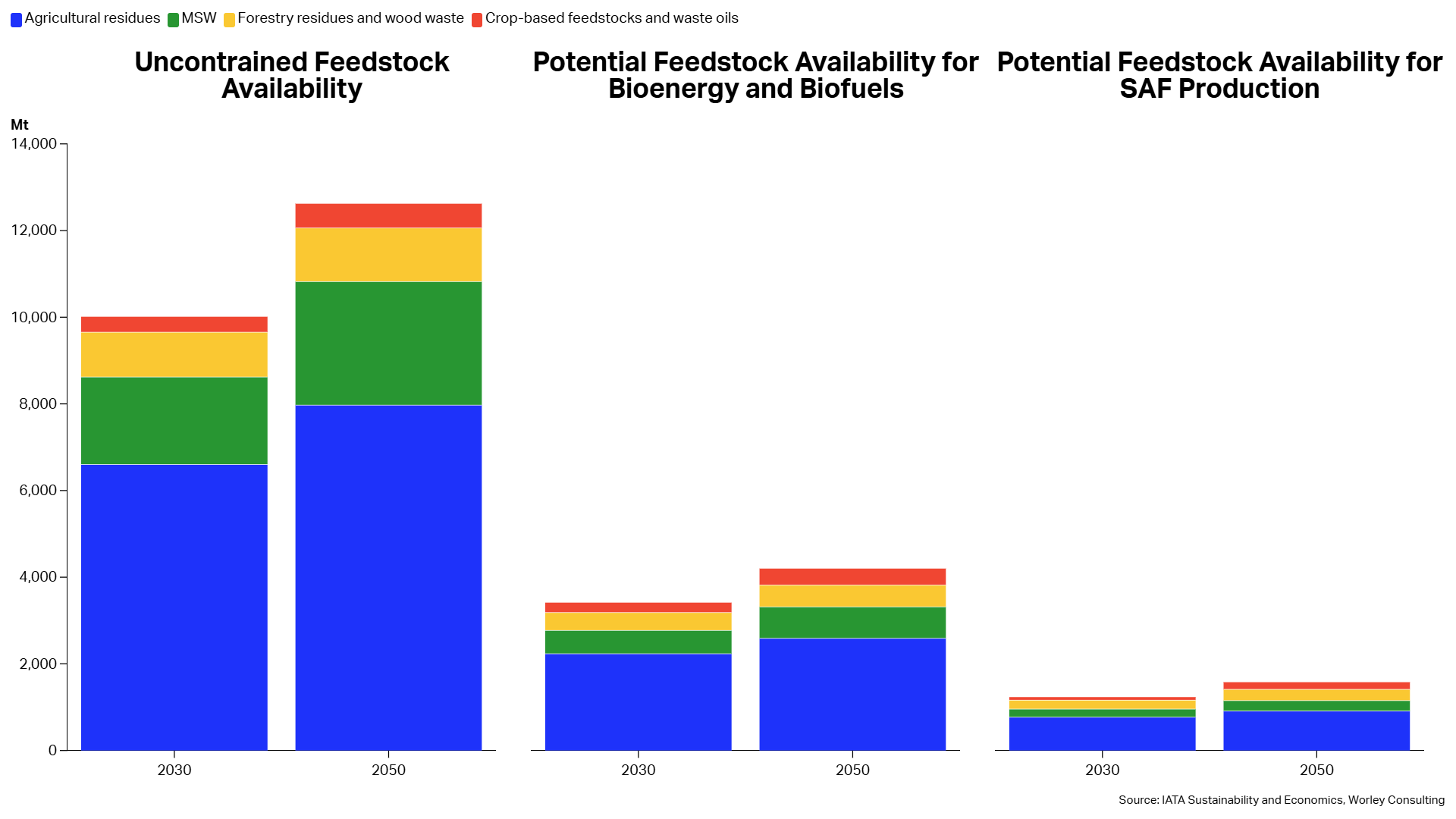 Agricultural residues MSW Forestry residues and wood waste Crop-based feedstocks and waste oils

Uncontrained Feedstock Availability

Potential Feedstock Availability for Bioenergy and Biofuels

Potential Feedstock Availability for SAF Production

Mt
14,000
12,000
10,000
8,000
6,000
4,000
2,000
0

2030
2050

2030
2050

2030
2050

Source: IATA Sustainability and Economics, Worley Consulting